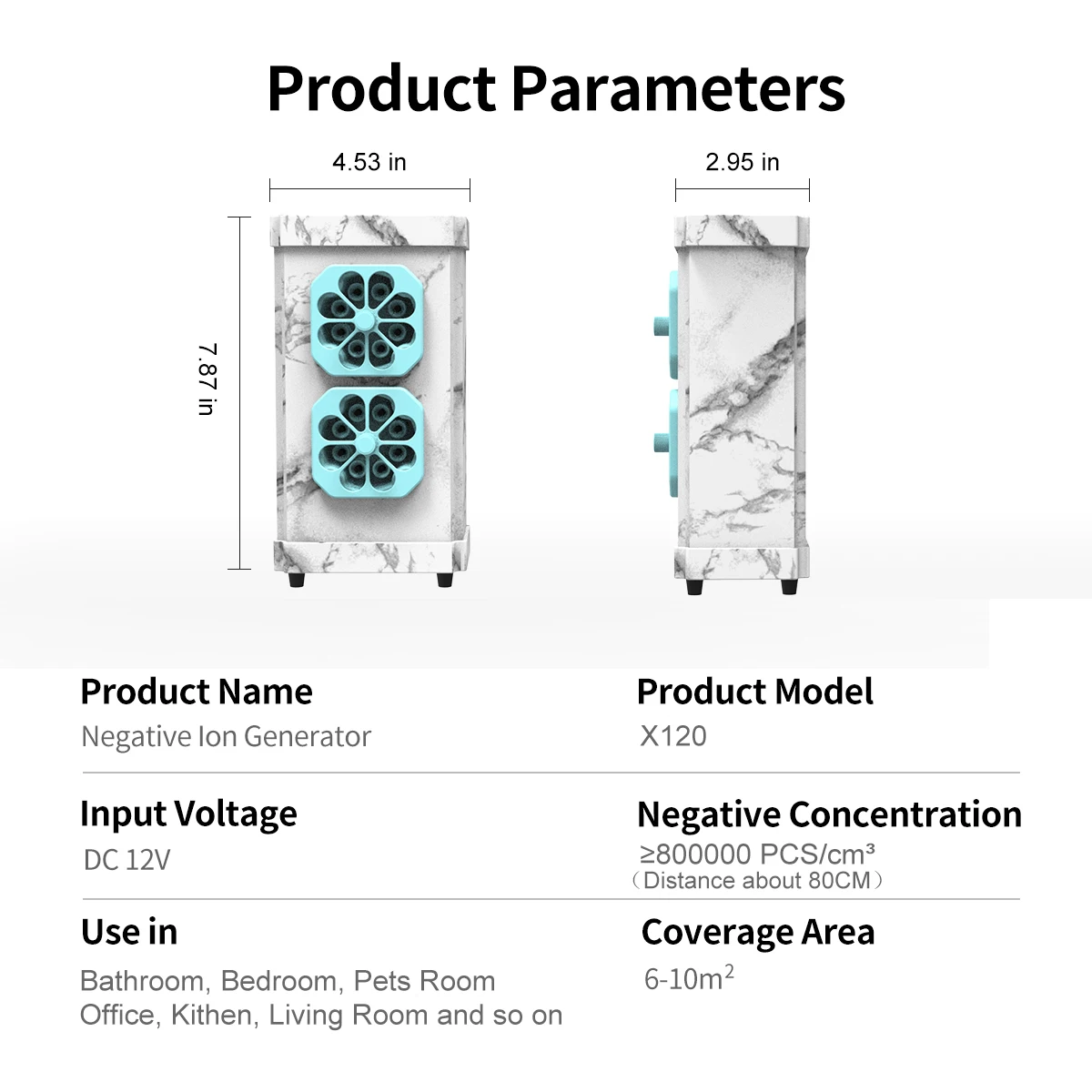 Product Parameters

4.53 in

2.95 in

7.87 in

Product Name
Negative Ion Generator

Product Model
X120

Input Voltage
DC 12V

Negative Concentration
≥800000 PCS/cm³
（Distance about 80CM）

Use in
Bathroom, Bedroom, Pets Room
Office, Kithen, Living Room and so on

Coverage Area
6-10m$^2$